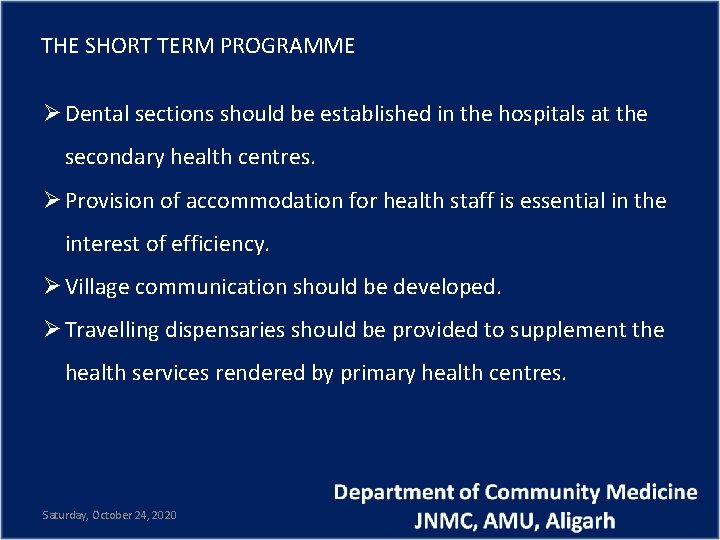 THE SHORT TERM PROGRAMME

➢ Dental sections should be established in the hospitals at the secondary health centres.

➢ Provision of accommodation for health staff is essential in the interest of efficiency.

➢ Village communication should be developed.

➢ Travelling dispensaries should be provided to supplement the health services rendered by primary health centres.

Saturday, October 24, 2020

Department of Community Medicine
JNMC, AMU, Aligarh